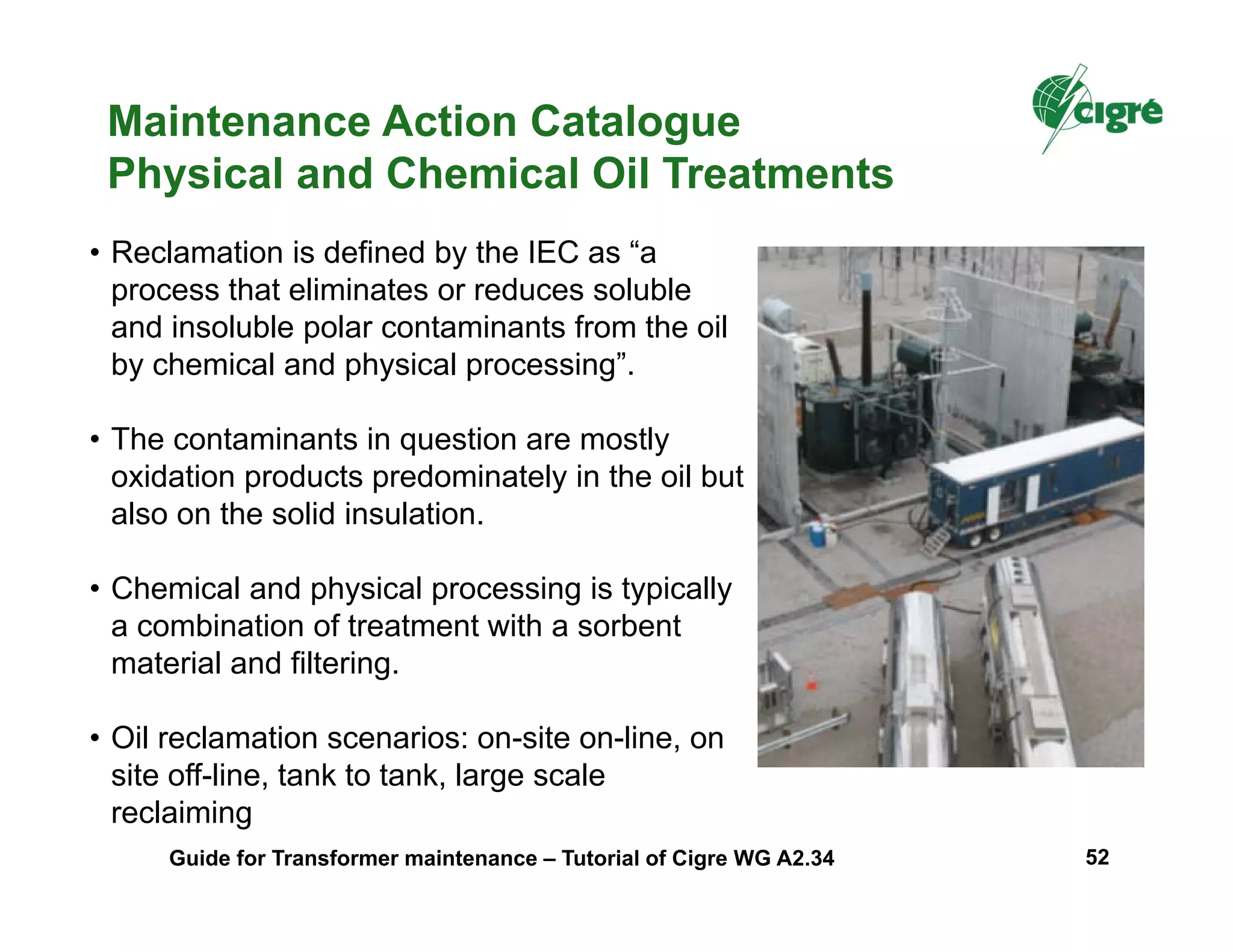 Maintenance Action Catalogue
Physical and Chemical Oil Treatments

cigré

• Reclamation is defined by the IEC as “a process that eliminates or reduces soluble and insoluble polar contaminants from the oil by chemical and physical processing”.

• The contaminants in question are mostly oxidation products predominately in the oil but also on the solid insulation.

• Chemical and physical processing is typically a combination of treatment with a sorbent material and filtering.

• Oil reclamation scenarios: on-site on-line, on site off-line, tank to tank, large scale reclaiming

Guide for Transformer maintenance – Tutorial of Cigre WG A2.34

52